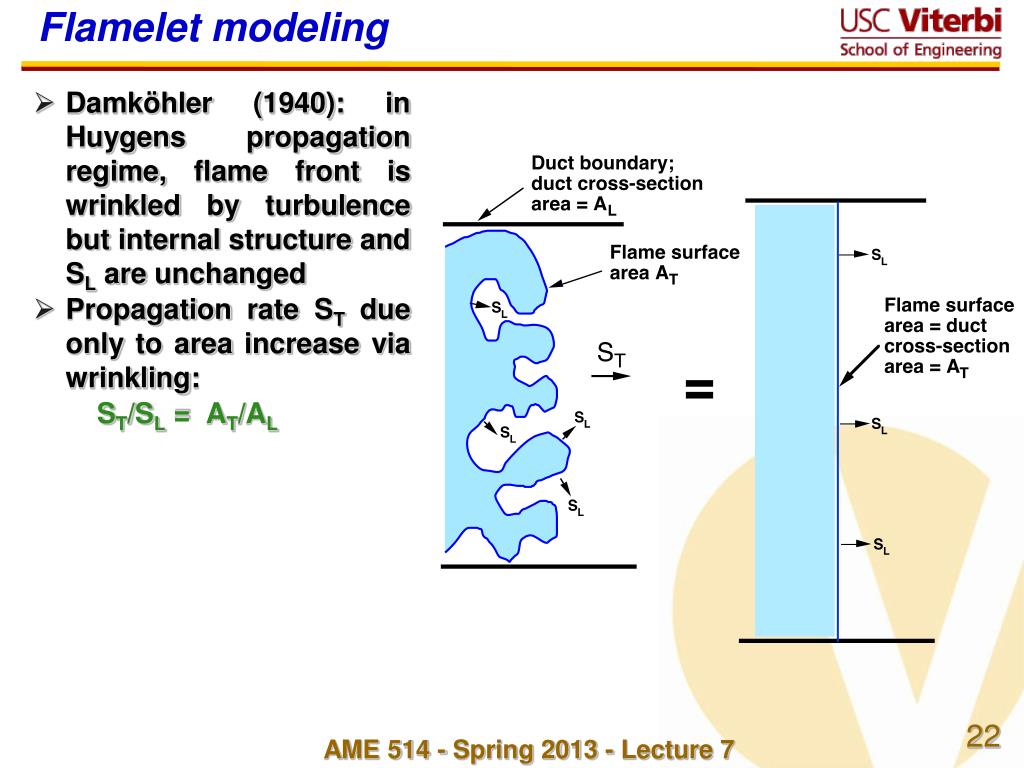 Flamelet modeling

USC Viterbi
School of Engineering

➢ Damköhler (1940): in Huygens propagation regime, flame front is wrinkled by turbulence but internal structure and $S_L$ are unchanged

➢ Propagation rate $S_T$ due only to area increase via wrinkling:

$S_T/S_L = A_T/A_L$

Duct boundary; duct cross-section area = $A_L$

Flame surface area $A_T$

$S_L$

$S_T$

$S_L$

$S_L$

$S_L$

=

$S_L$

Flame surface area = duct cross-section area = $A_T$

$S_L$

$S_L$

AME 514 - Spring 2013 - Lecture 7

22